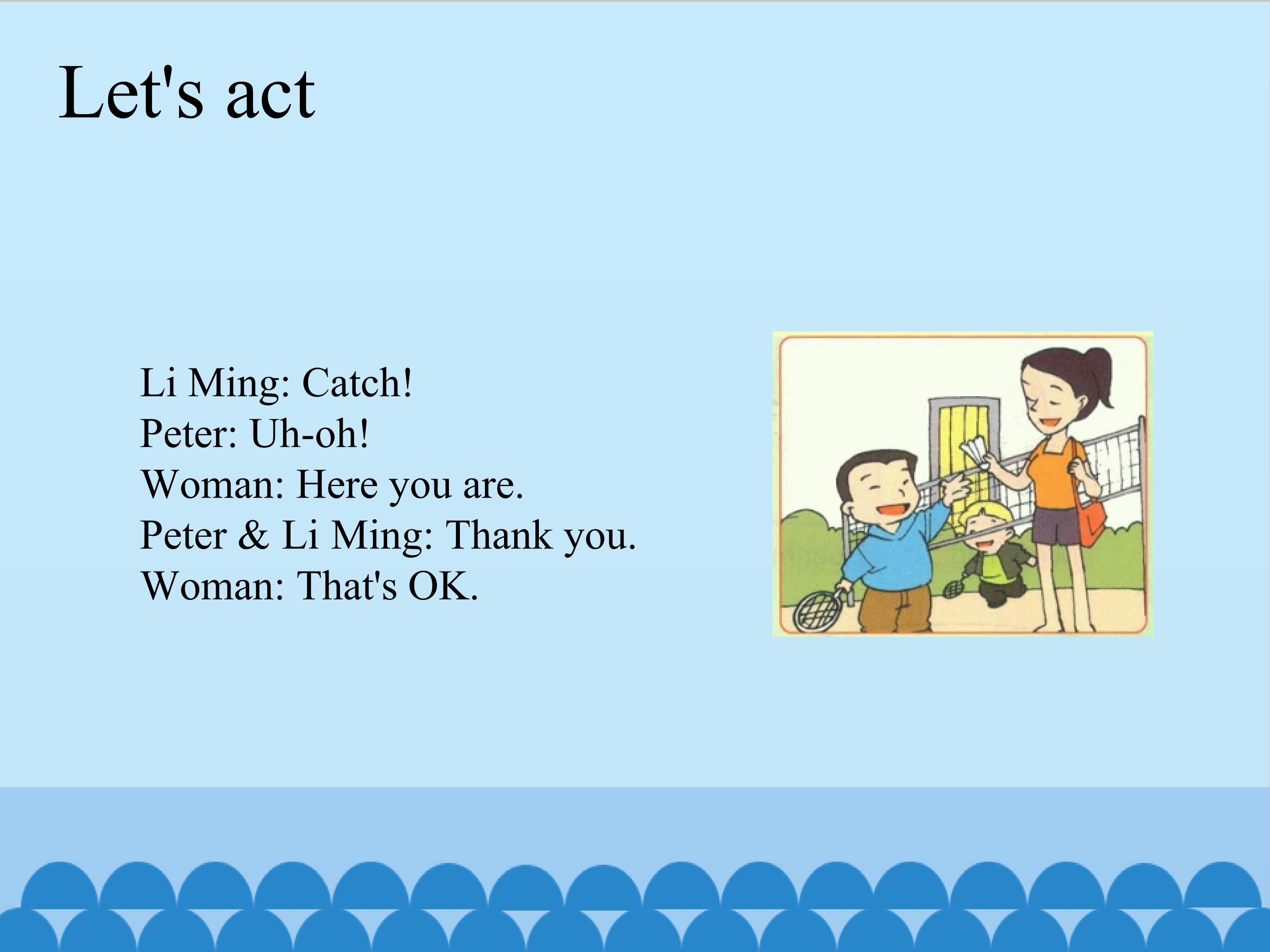 Let's act

Li Ming: Catch!
Peter: Uh-oh!
Woman: Here you are.
Peter & Li Ming: Thank you.
Woman: That's OK.